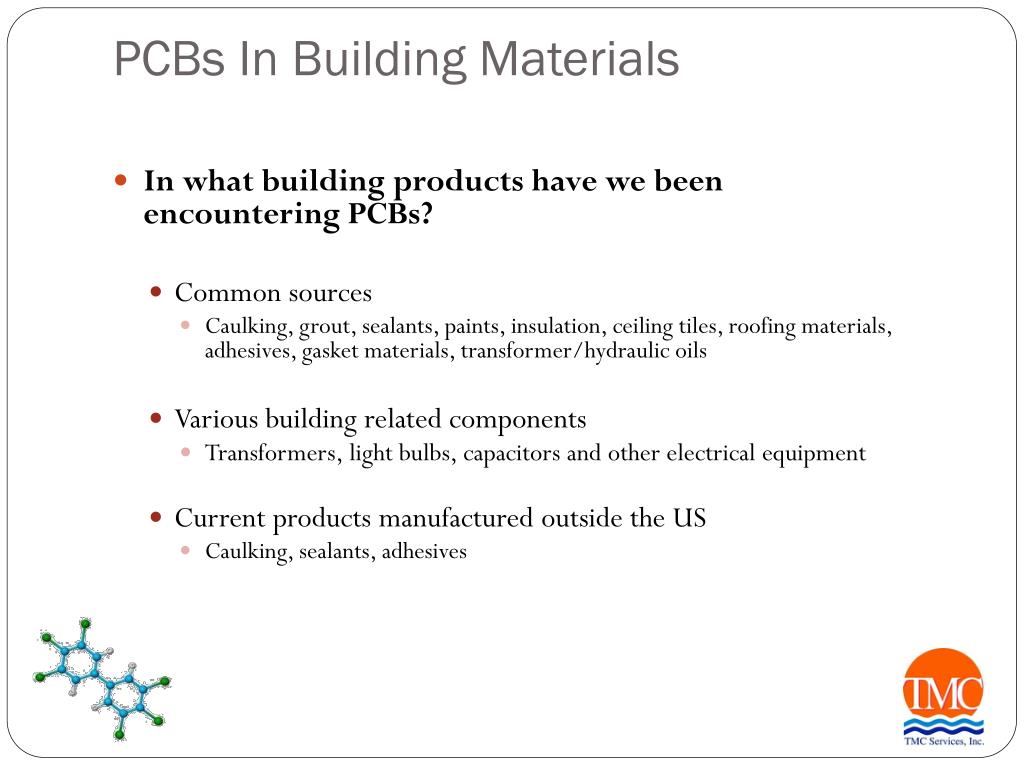 PCBs In Building Materials

In what building products have we been encountering PCBs?

Common sources

Caulking, grout, sealants, paints, insulation, ceiling tiles, roofing materials, adhesives, gasket materials, transformer/hydraulic oils

Various building related components

Transformers, light bulbs, capacitors and other electrical equipment

Current products manufactured outside the US

Caulking, sealants, adhesives

TMC

TMC Services, Inc.